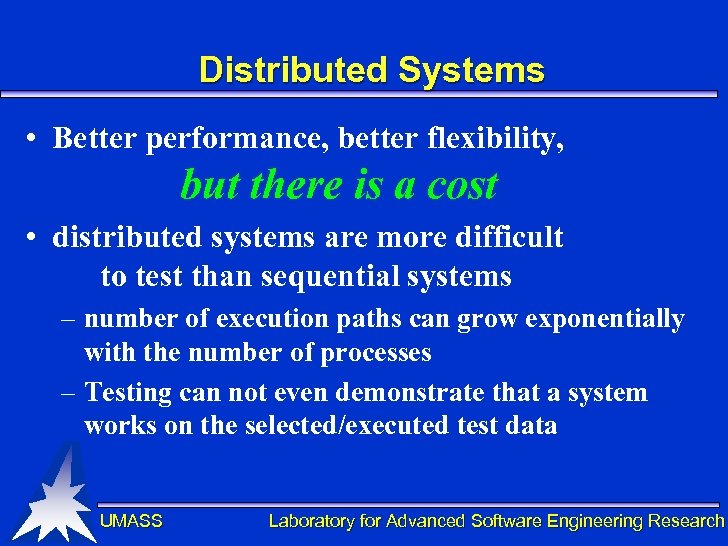 Distributed Systems

• Better performance, better flexibility, but there is a cost

• distributed systems are more difficult to test than sequential systems

– number of execution paths can grow exponentially with the number of processes

– Testing can not even demonstrate that a system works on the selected/executed test data

UMASS

Laboratory for Advanced Software Engineering Research